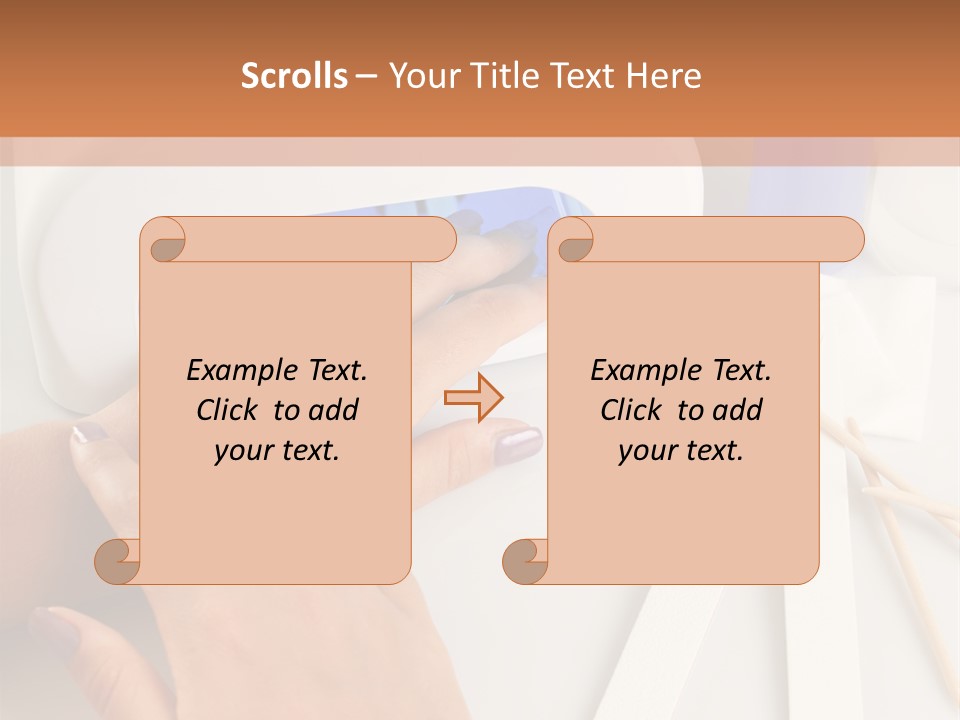 Scrolls – Your Title Text Here

Example Text. Click to add your text.

Example Text. Click to add your text.